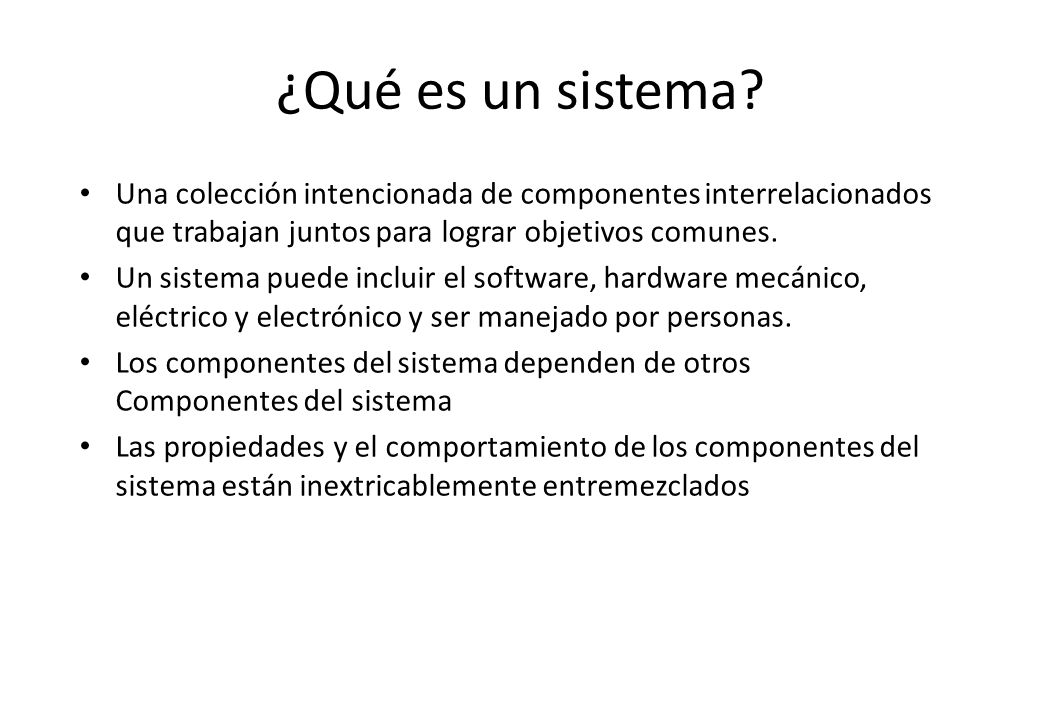 ¿Qué es un sistema?

• Una colección intencionada de componentes interrelacionados que trabajan juntos para lograr objetivos comunes.

• Un sistema puede incluir el software, hardware mecánico, eléctrico y electrónico y ser manejado por personas.

• Los componentes del sistema dependen de otros Componentes del sistema

• Las propiedades y el comportamiento de los componentes del sistema están inextricablemente entremezclados